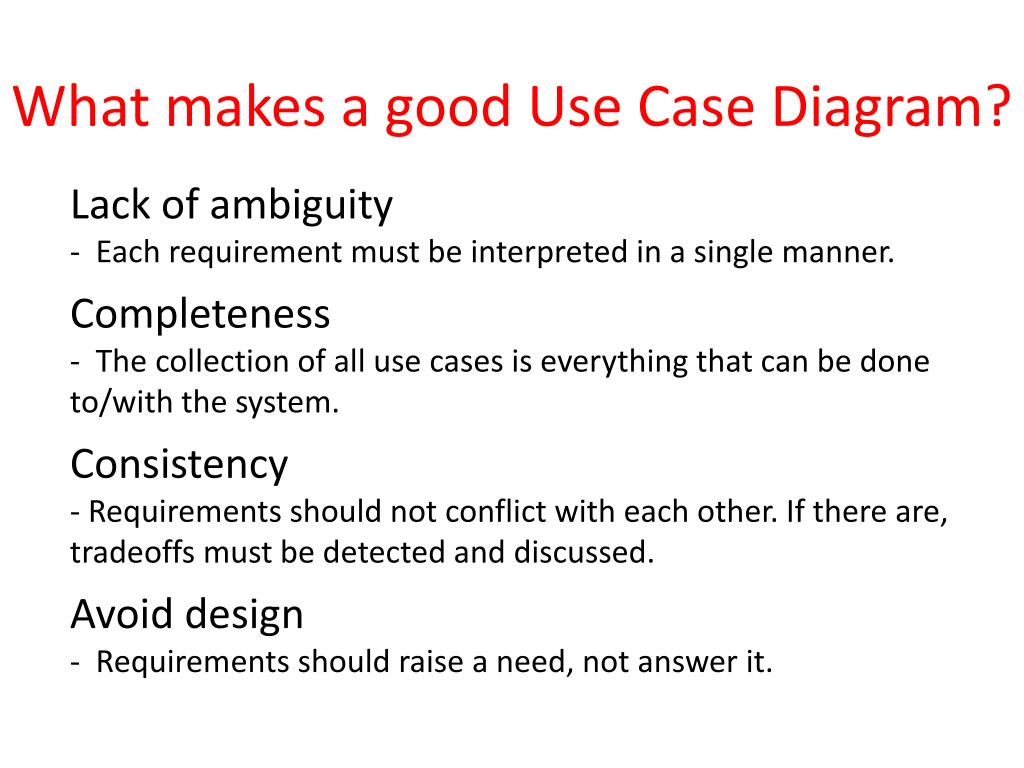 What makes a good Use Case Diagram?

Lack of ambiguity
- Each requirement must be interpreted in a single manner.

Completeness
- The collection of all use cases is everything that can be done to/with the system.

Consistency
- Requirements should not conflict with each other. If there are, tradeoffs must be detected and discussed.

Avoid design
- Requirements should raise a need, not answer it.